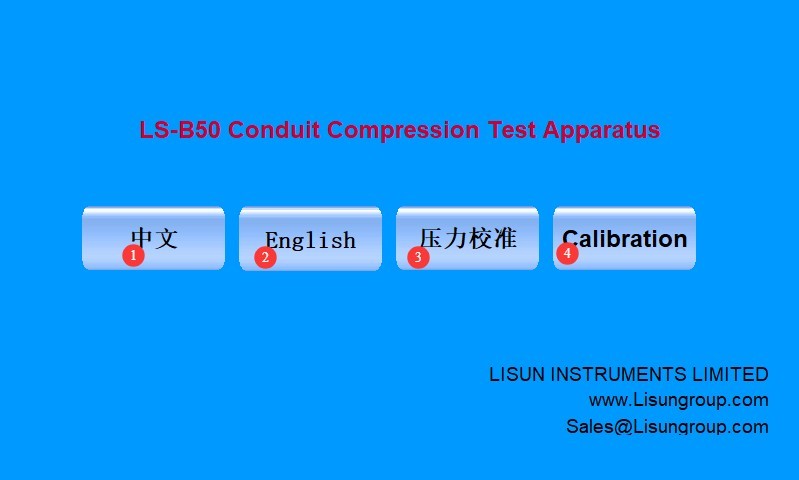 LS-B50 Conduit Compression Test Apparatus

中文 1

English 2

压力校准 3

Calibration 4

LISUN INSTRUMENTS LIMITED
www.Lisungroup.com
Sales@Lisungroup.com